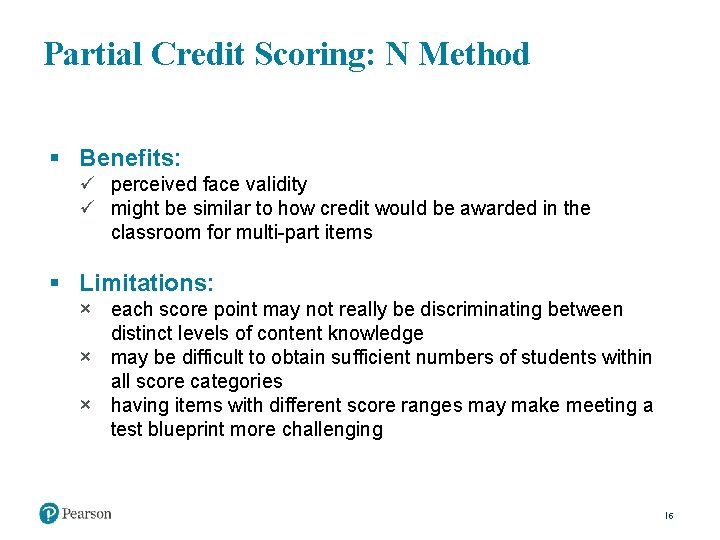 Partial Credit Scoring: N Method

▪ Benefits:
✓ perceived face validity
✓ might be similar to how credit would be awarded in the classroom for multi-part items

▪ Limitations:
× each score point may not really be discriminating between distinct levels of content knowledge
× may be difficult to obtain sufficient numbers of students within all score categories
× having items with different score ranges may make meeting a test blueprint more challenging

Pearson

16